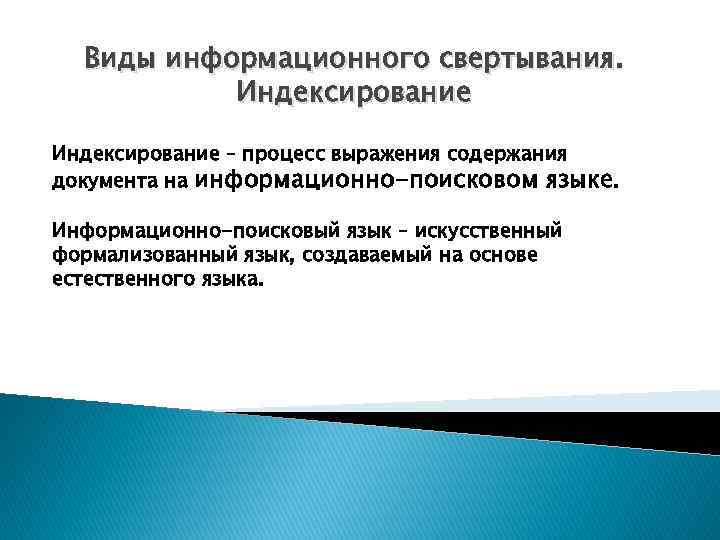 Виды информационного свертывания. Индексирование

Индексирование – процесс выражения содержания документа на информационно-поисковом языке.

Информационно-поисковый язык – искусственный формализованный язык, создаваемый на основе естественного языка.